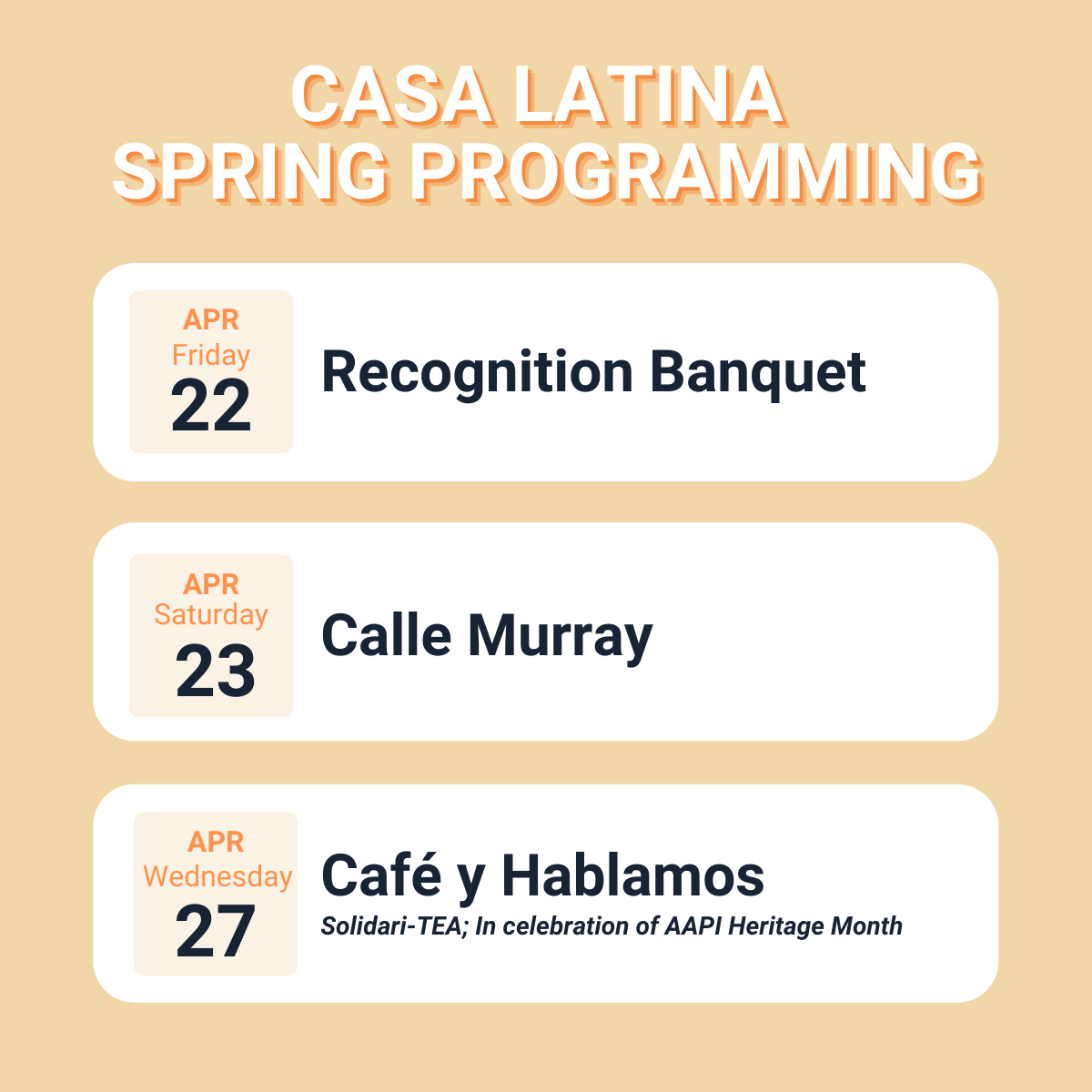 CASA LATINA
SPRING PROGRAMMING

APR
Friday
22

Recognition Banquet

APR
Saturday
23

Calle Murray

APR
Wednesday
27

Café y Hablamos
Solidari-TEA; In celebration of AAPI Heritage Month